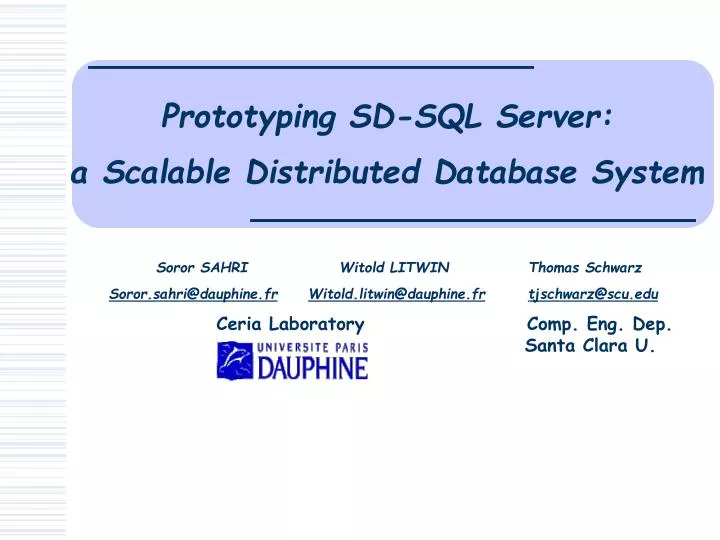 Prototyping SD-SQL Server:
a Scalable Distributed Database System

Soror SAHRI
Soror.sahri@dauphine.fr

Witold LITWIN
Witold.litwin@dauphine.fr

Thomas Schwarz
tjschwarz@scu.edu

Ceria Laboratory

UNIVERSITE PARIS
DAUPHINE

Comp. Eng. Dep.
Santa Clara U.